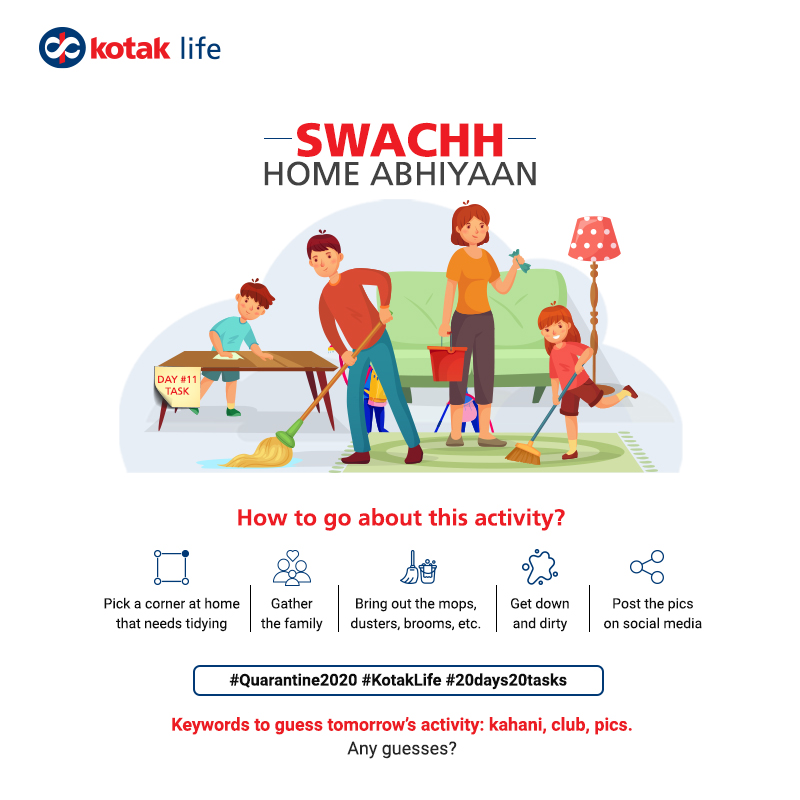 kotak life

SWACHH
HOME ABHIYAAN

DAY #11 TASK

How to go about this activity?

Pick a corner at home that needs tidying

Gather the family

Bring out the mops, dusters, brooms, etc.

Get down and dirty

Post the pics on social media

#Quarantine2020 #KotakLife #20days20tasks

Keywords to guess tomorrow's activity: kahani, club, pics.
Any guesses?